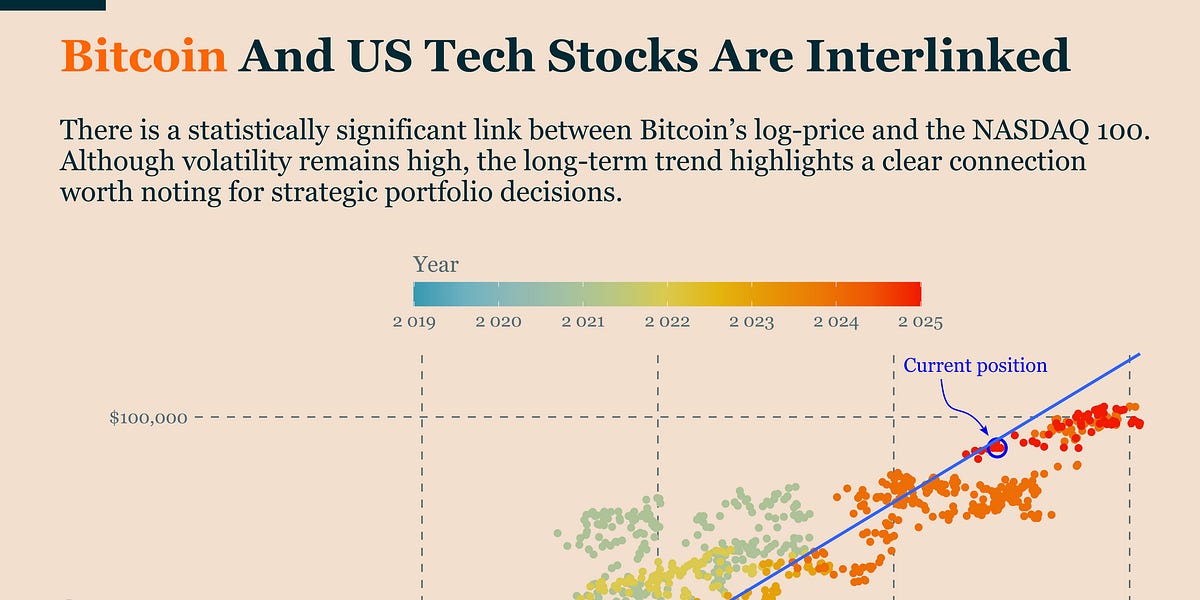 Bitcoin And US Tech Stocks Are Interlinked

There is a statistically significant link between Bitcoin's log-price and the NASDAQ 100. Although volatility remains high, the long-term trend highlights a clear connection worth noting for strategic portfolio decisions.

Year

2 019 2 020 2 021 2 022 2 023 2 024 2 025

Current position

$100,000